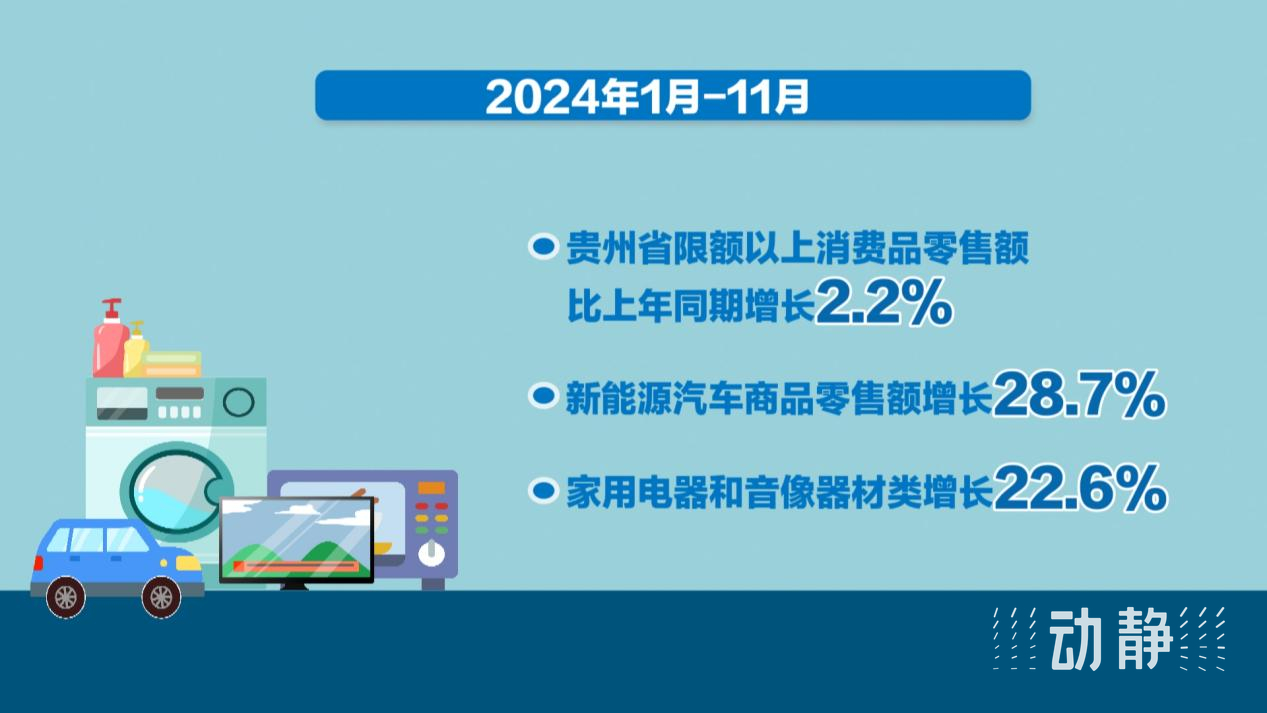 2024年1月-11月

贵州省限额以上消费品零售额比上年同期增长2.2%

新能源汽车商品零售额增长28.7%

家用电器和音像器材类增长22.6%

动静